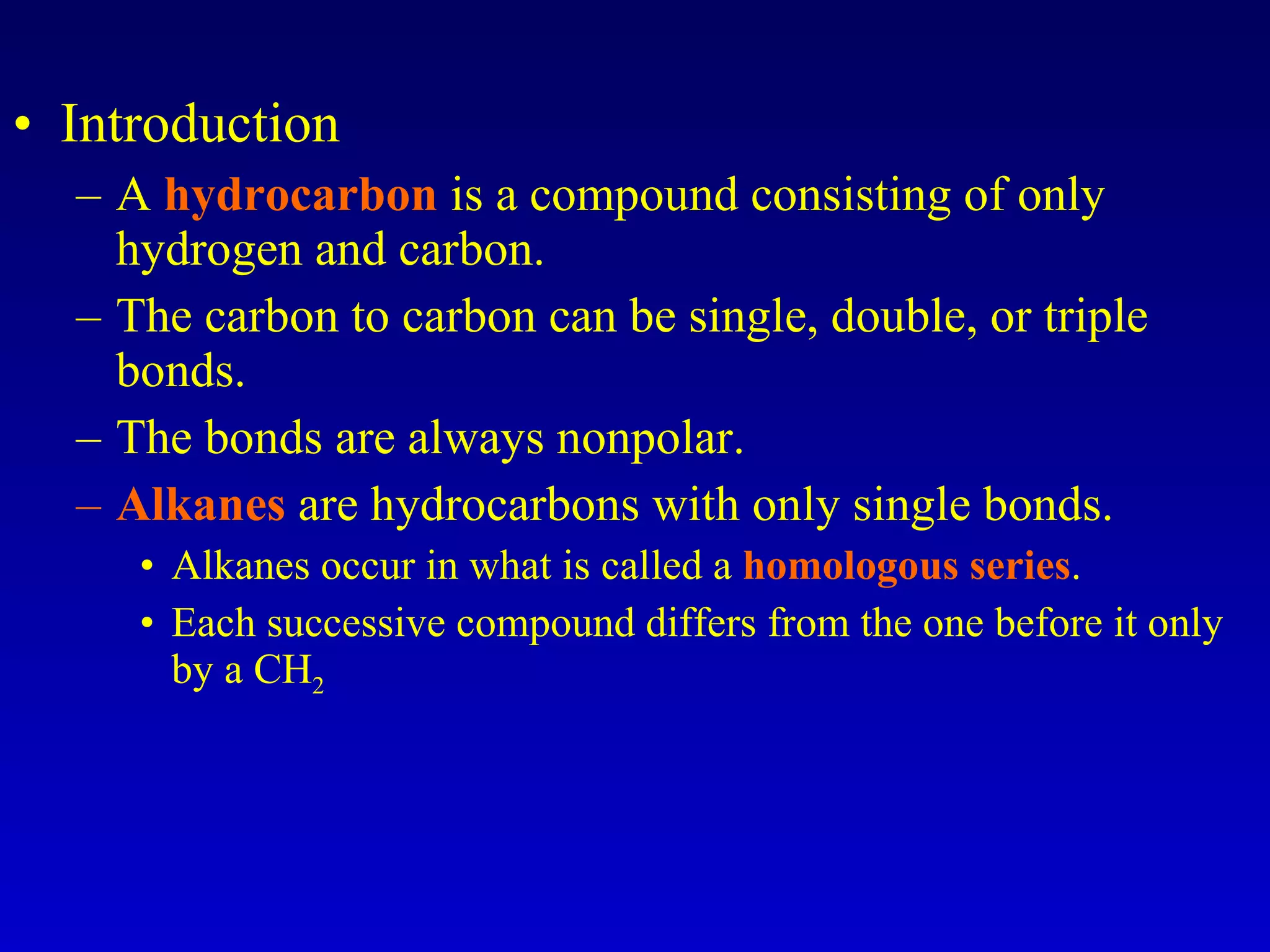 • Introduction

– A hydrocarbon is a compound consisting of only hydrogen and carbon.

– The carbon to carbon can be single, double, or triple bonds.

– The bonds are always nonpolar.

– Alkanes are hydrocarbons with only single bonds.

• Alkanes occur in what is called a homologous series.

• Each successive compound differs from the one before it only by a $CH_2$